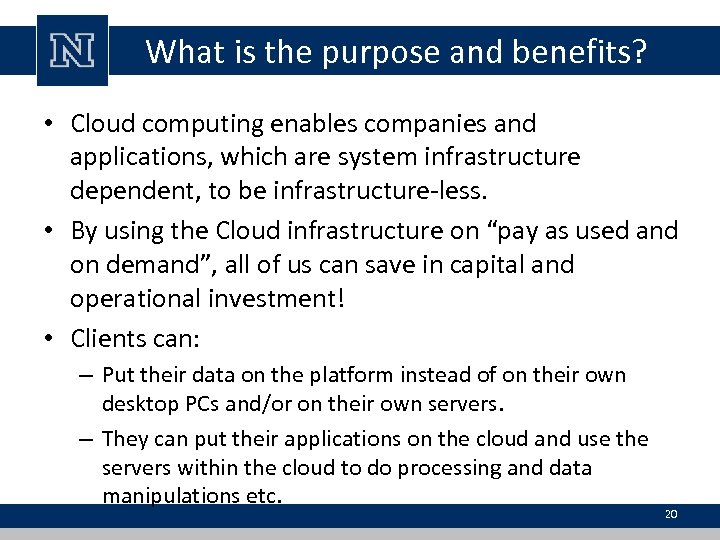 N

What is the purpose and benefits?

• Cloud computing enables companies and applications, which are system infrastructure dependent, to be infrastructure-less.

• By using the Cloud infrastructure on "pay as used and on demand", all of us can save in capital and operational investment!

• Clients can:

– Put their data on the platform instead of on their own desktop PCs and/or on their own servers.

– They can put their applications on the cloud and use the servers within the cloud to do processing and data manipulations etc.

20